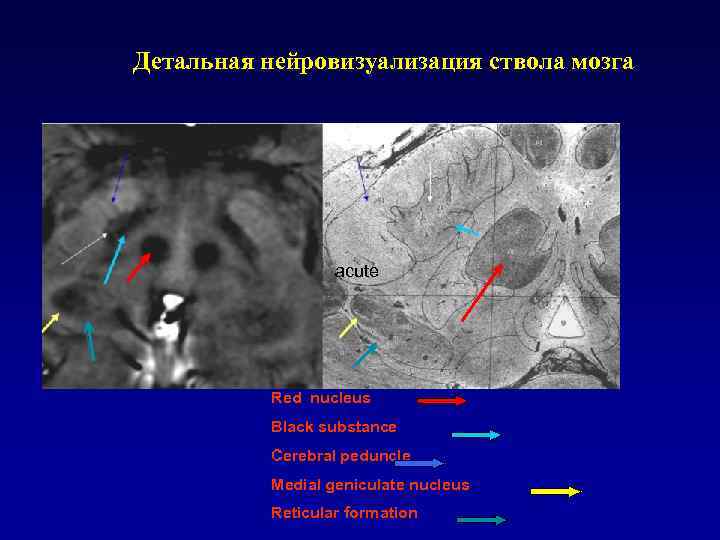 Детальная нейровизуализация ствола мозга

acute

Red nucleus

Black substance

Cerebral peduncle

Medial geniculate nucleus

Reticular formation